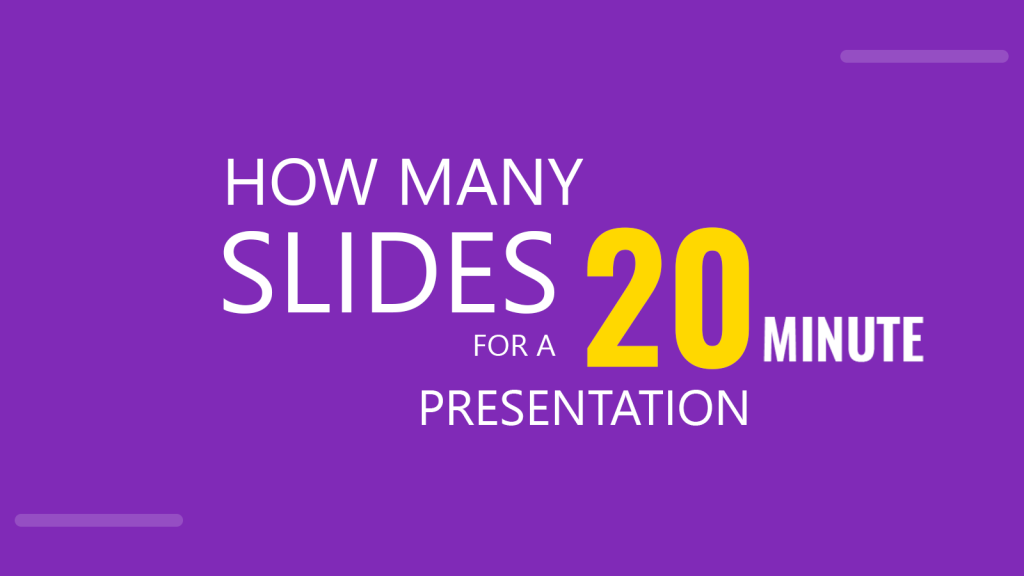 HOW MANY SLIDES FOR A 20 MINUTE PRESENTATION